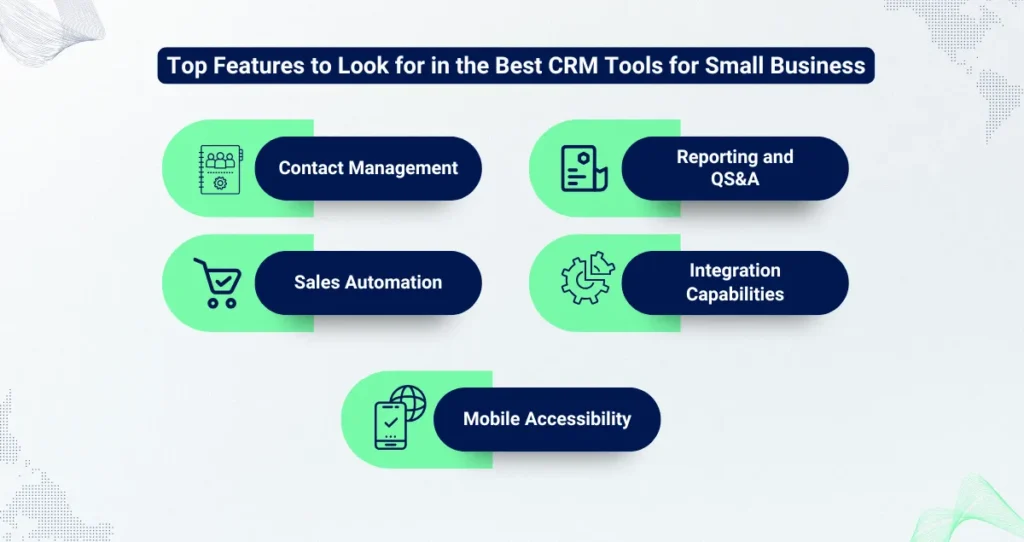 Top Features to Look for in the Best CRM Tools for Small Business

Contact Management

Reporting and QS&A

Sales Automation

Integration Capabilities

Mobile Accessibility